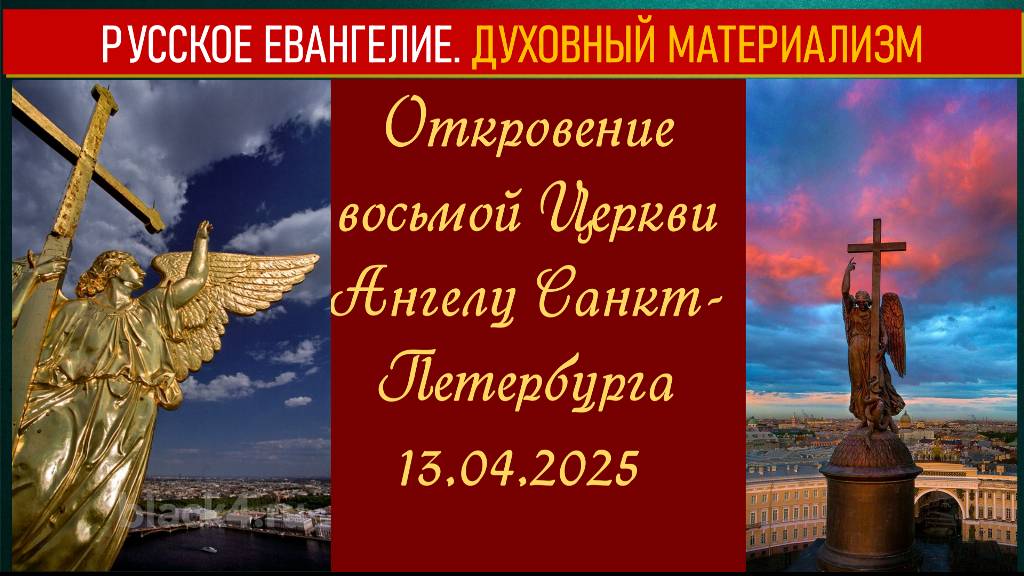 РУССКОЕ ЕВАНГЕЛИЕ. ДУХОВНЫЙ МАТЕРИАЛИЗМ

Откровение восьмой Церкви Ангелу Санкт-Петербурга

13.04.2025